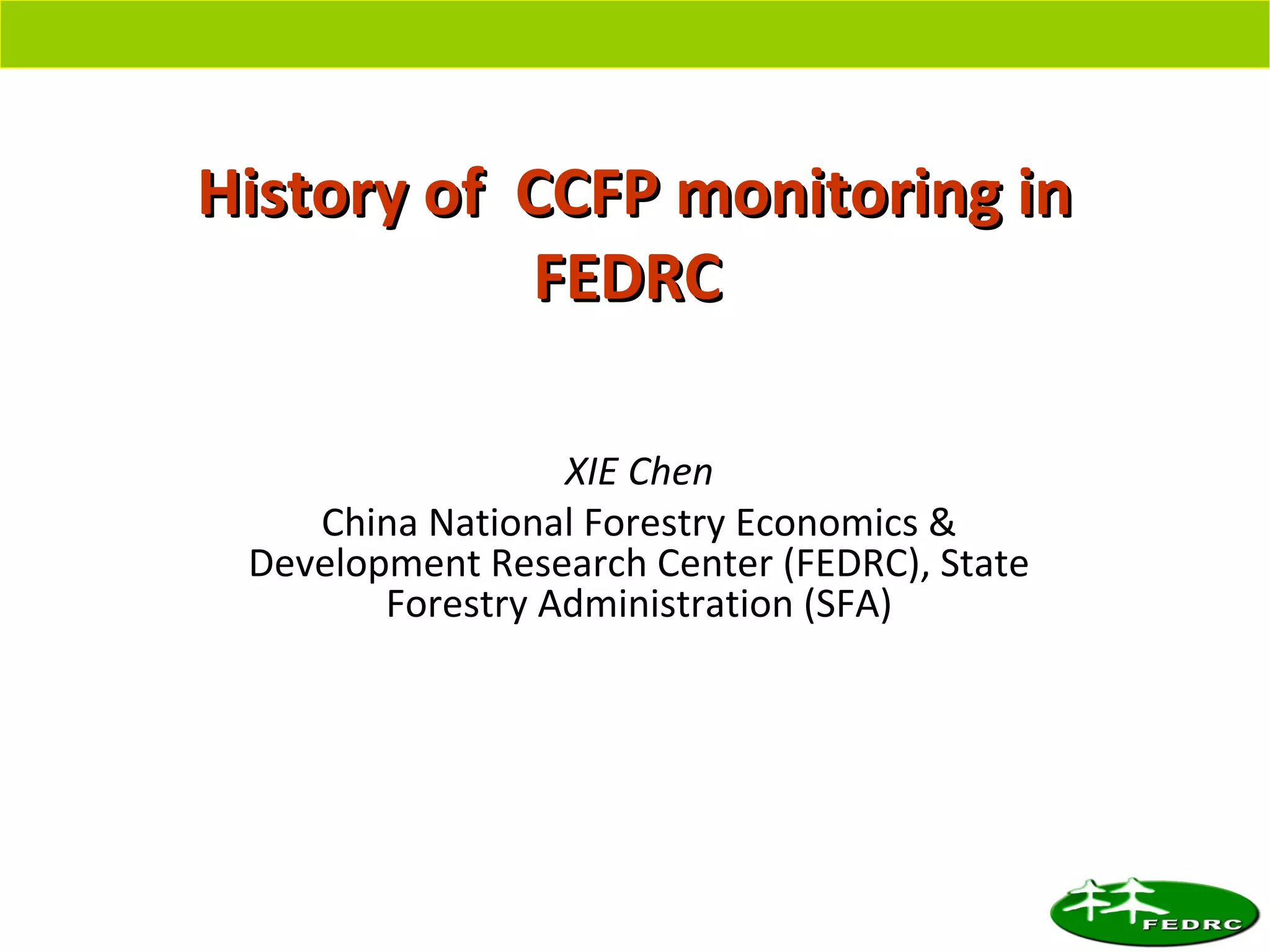 History of CCFP monitoring in FEDRC

XIE Chen

China National Forestry Economics & Development Research Center (FEDRC), State Forestry Administration (SFA)

林 FEDRC